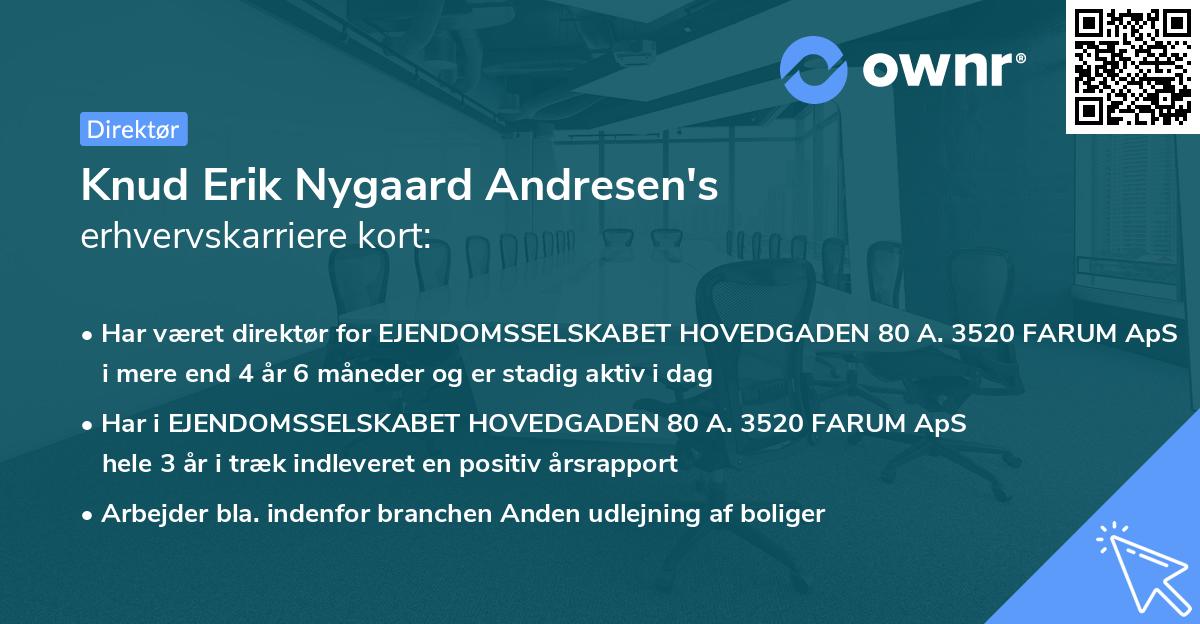 ownr®

Direktør

Knud Erik Nygaard Andresen's
erhvervskarriere kort:

• Har været direktør for EJENDOMSSELSKABET HOVEDGADEN 80 A. 3520 FARUM ApS i mere end 4 år 6 måneder og er stadig aktiv i dag

• Har i EJENDOMSSELSKABET HOVEDGADEN 80 A. 3520 FARUM ApS hele 3 år i træk indleveret en positiv årsrapport

• Arbejder bla. indenfor branchen Anden udlejning af boliger